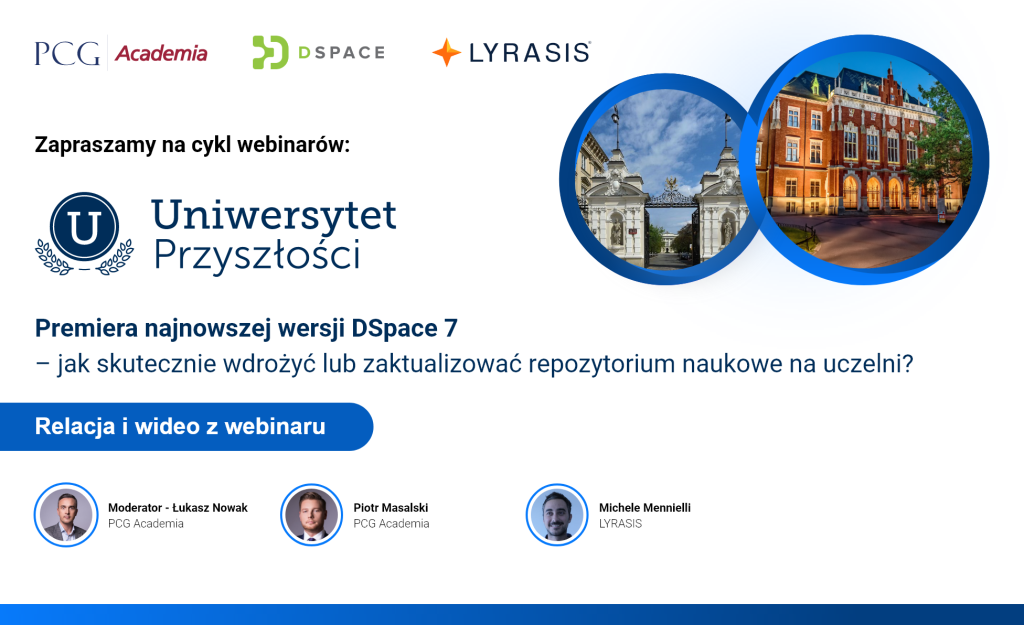 PCG Academia DSPACE LYRASIS

Zapraszamy na cykl webinarów:

U Uniwersytet Przyszłości

Premiera najnowszej wersji DSpace 7
– jak skutecznie wdrożyć lub zaktualizować repozytorium naukowe na uczelni?

Relacja i wideo z webinaru

Moderator - Łukasz Nowak
PCG Academia

Piotr Masalski
PCG Academia

Michele Mennielli
LYRASIS